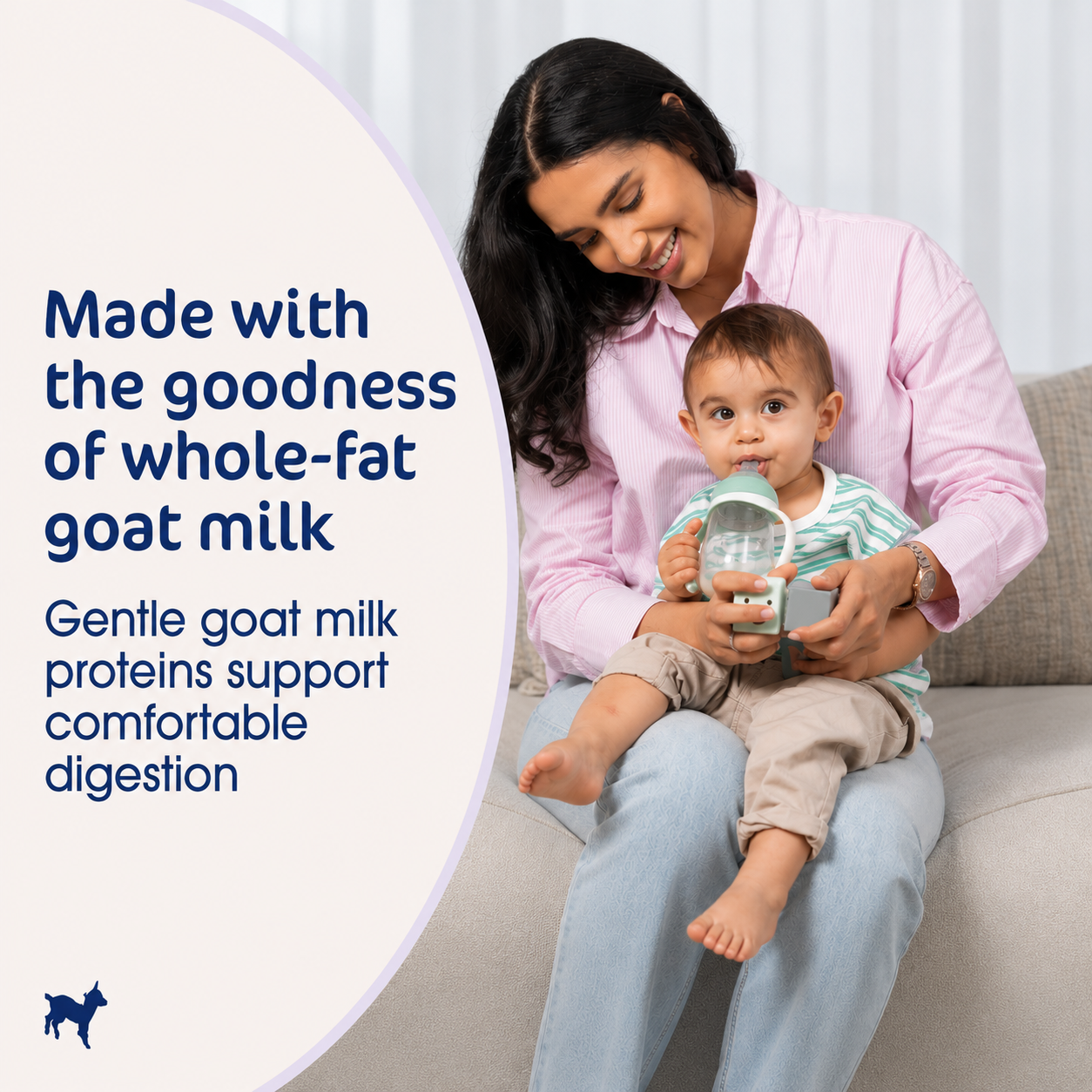 Made with the goodness of whole-fat goat milk

Gentle goat milk proteins support comfortable digestion